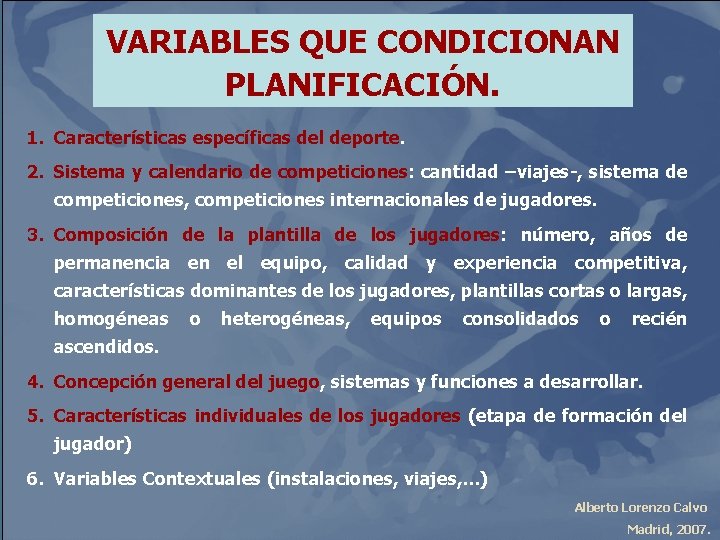 VARIABLES QUE CONDICIONAN PLANIFICACIÓN.

1. Características específicas del deporte.

2. Sistema y calendario de competiciones: cantidad –viajes-, sistema de competiciones, competiciones internacionales de jugadores.

3. Composición de la plantilla de los jugadores: número, años de permanencia en el equipo, calidad y experiencia competitiva, características dominantes de los jugadores, plantillas cortas o largas, homogéneas o heterogéneas, equipos consolidados o recién ascendidos.

4. Concepción general del juego, sistemas y funciones a desarrollar.

5. Características individuales de los jugadores (etapa de formación del jugador)

6. Variables Contextuales (instalaciones, viajes,...)

Alberto Lorenzo Calvo
Madrid, 2007.